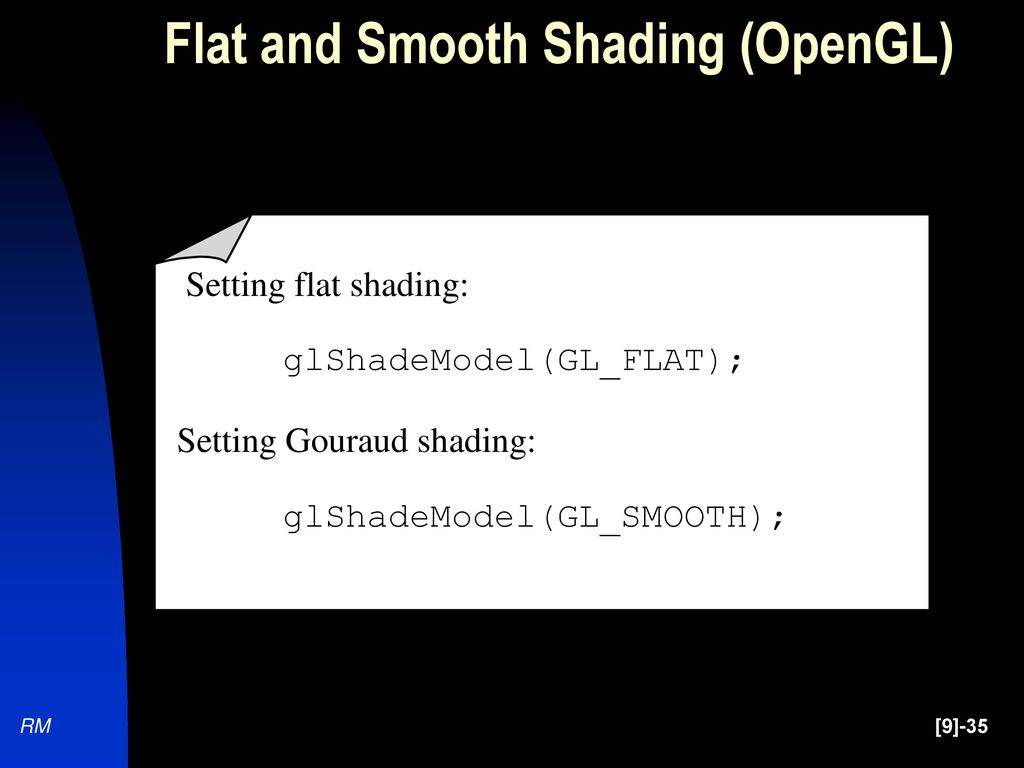 Flat and Smooth Shading (OpenGL)

Setting flat shading:

glShadeModel(GL_FLAT);

Setting Gouraud shading:

glShadeModel(GL_SMOOTH);

RM

[9]-35